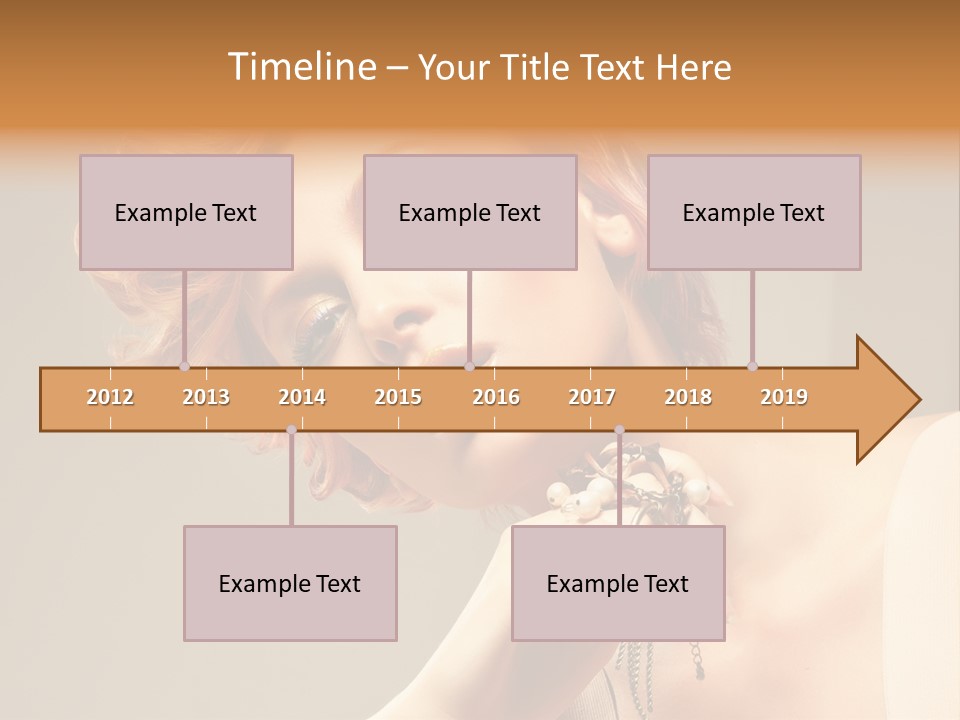 Timeline – Your Title Text Here

Example Text

Example Text

Example Text

2012 2013 2014 2015 2016 2017 2018 2019

Example Text

Example Text